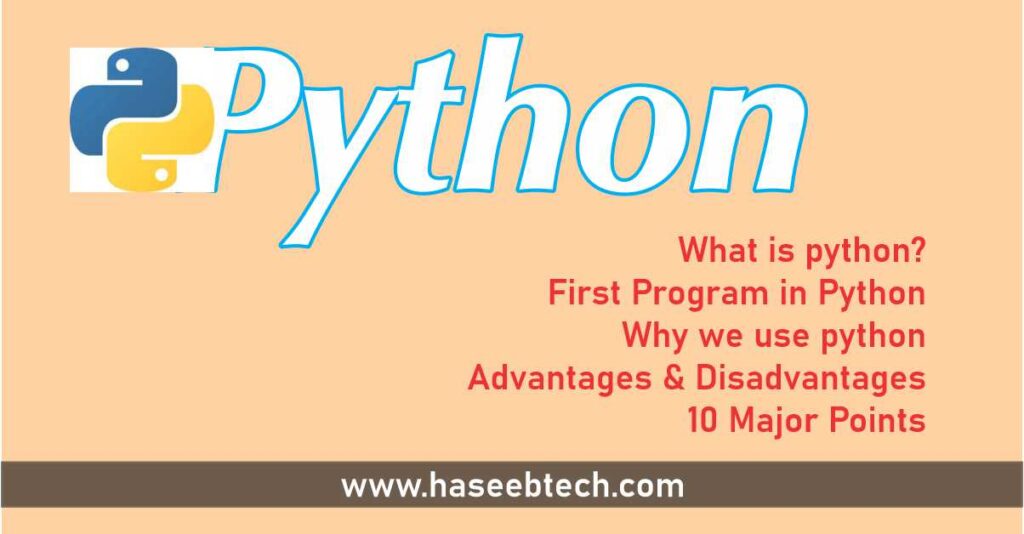 Python

What is python?
First Program in Python
Why we use python
Advantages & Disadvantages
10 Major Points

www.haseebtech.com